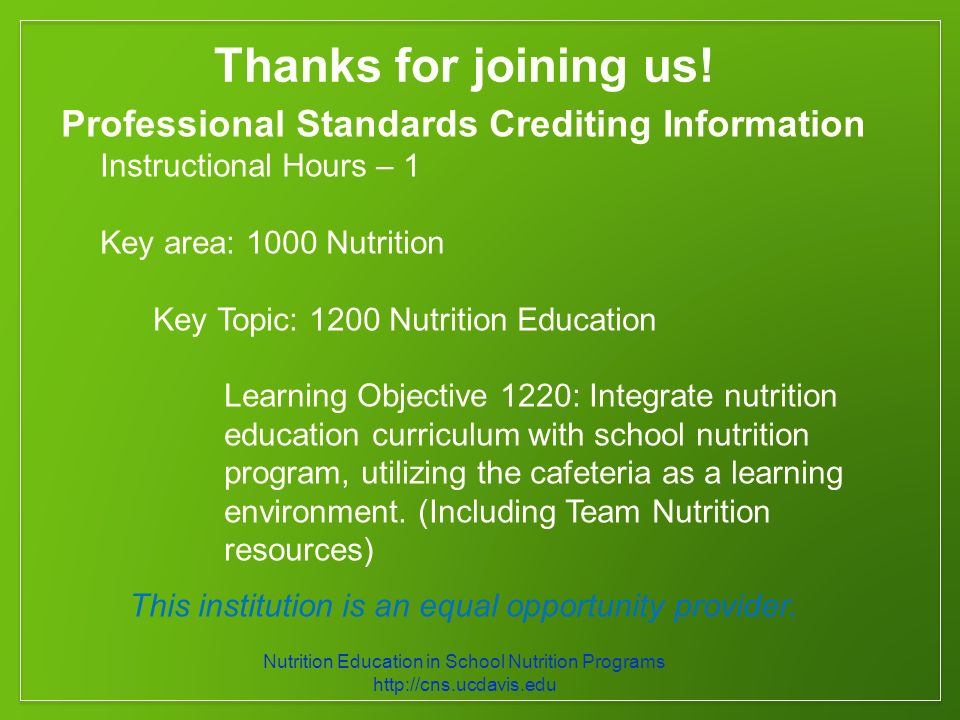 Thanks for joining us!

Professional Standards Crediting Information

Instructional Hours – 1

Key area: 1000 Nutrition

Key Topic: 1200 Nutrition Education

Learning Objective 1220: Integrate nutrition education curriculum with school nutrition program, utilizing the cafeteria as a learning environment. (Including Team Nutrition resources)

This institution is an equal opportunity provider.

Nutrition Education in School Nutrition Programs
http://cns.ucdavis.edu